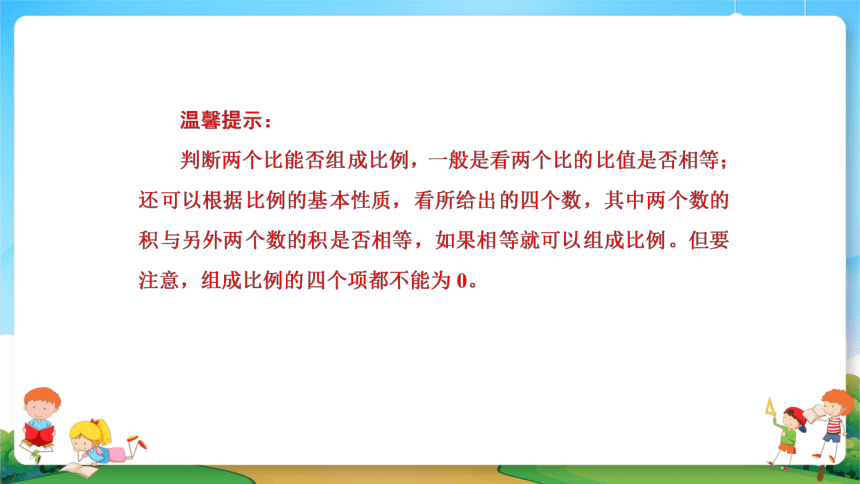 温馨提示：

判断两个比能否组成比例，一般是看两个比的比值是否相等；还可以根据比例的基本性质，看所给出的四个数，其中两个数的积与另外两个数的积是否相等，如果相等就可以组成比例。但要注意，组成比例的四个项都不能为 0。